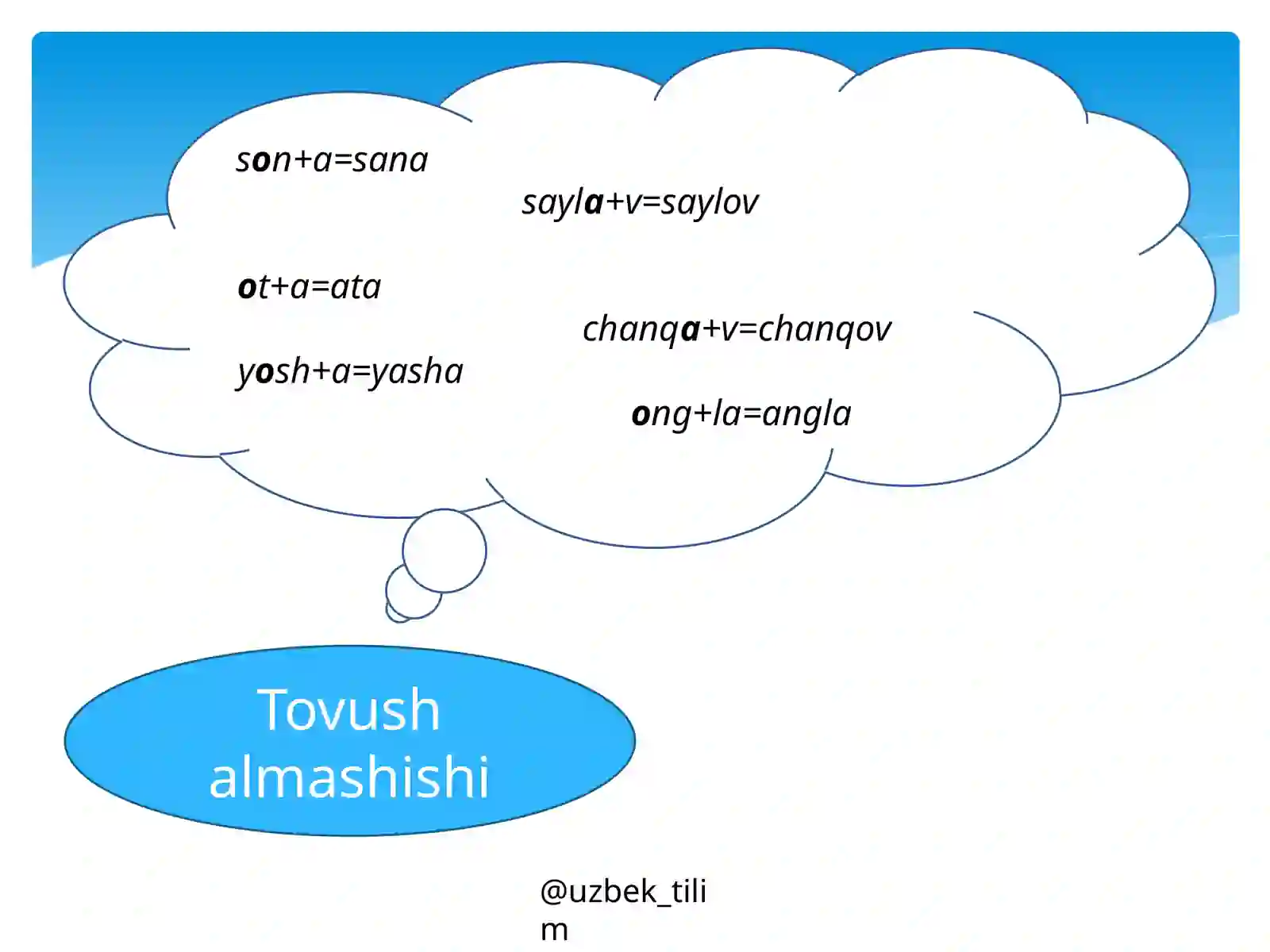 son+a=sana

sayla+v=saylov

ot+a=ata

chanqa+v=chanqov

yosh+a=yasha

ong+la=angla

Tovush almashishi

@uzbek_tilim